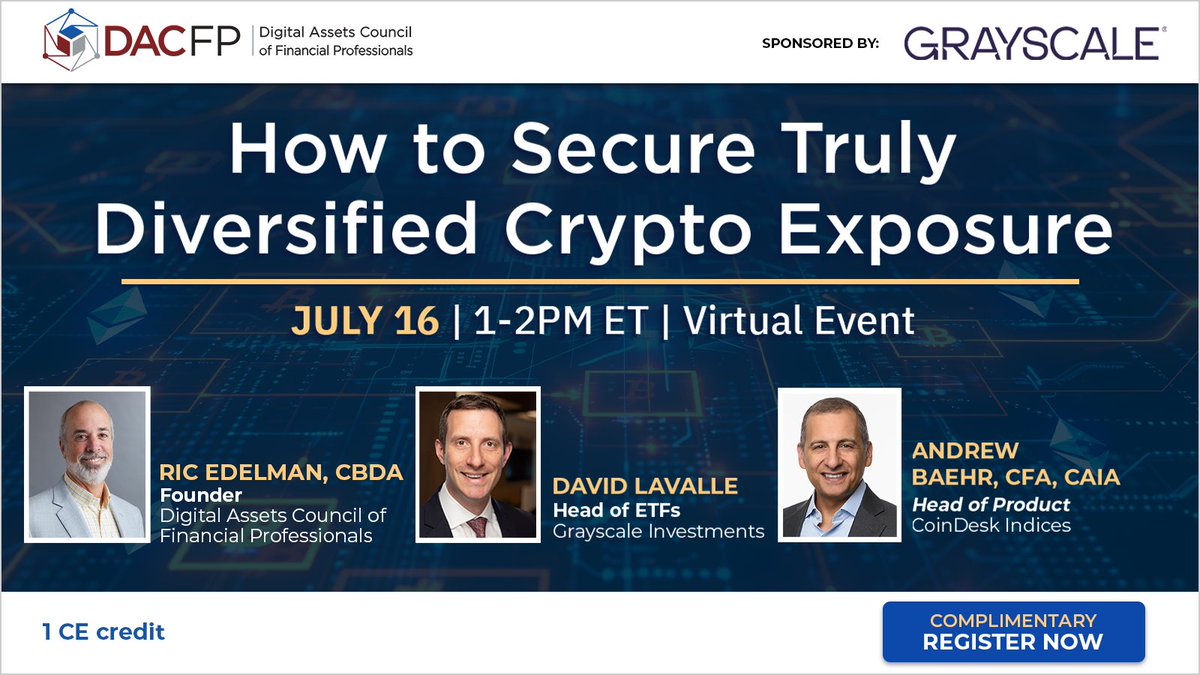 DACFP | Digital Assets Council of Financial Professionals

SPONSORED BY: GRAYSCALE®

How to Secure Truly Diversified Crypto Exposure

JULY 16 | 1-2PM ET | Virtual Event

RIC EDELMAN, CBDA
Founder
Digital Assets Council of Financial Professionals

DAVID LAVALLE
Head of ETFs
Grayscale Investments

ANDREW BAEHR, CFA, CAIA
Head of Product
CoinDesk Indices

1 CE credit

COMPLIMENTARY
REGISTER NOW